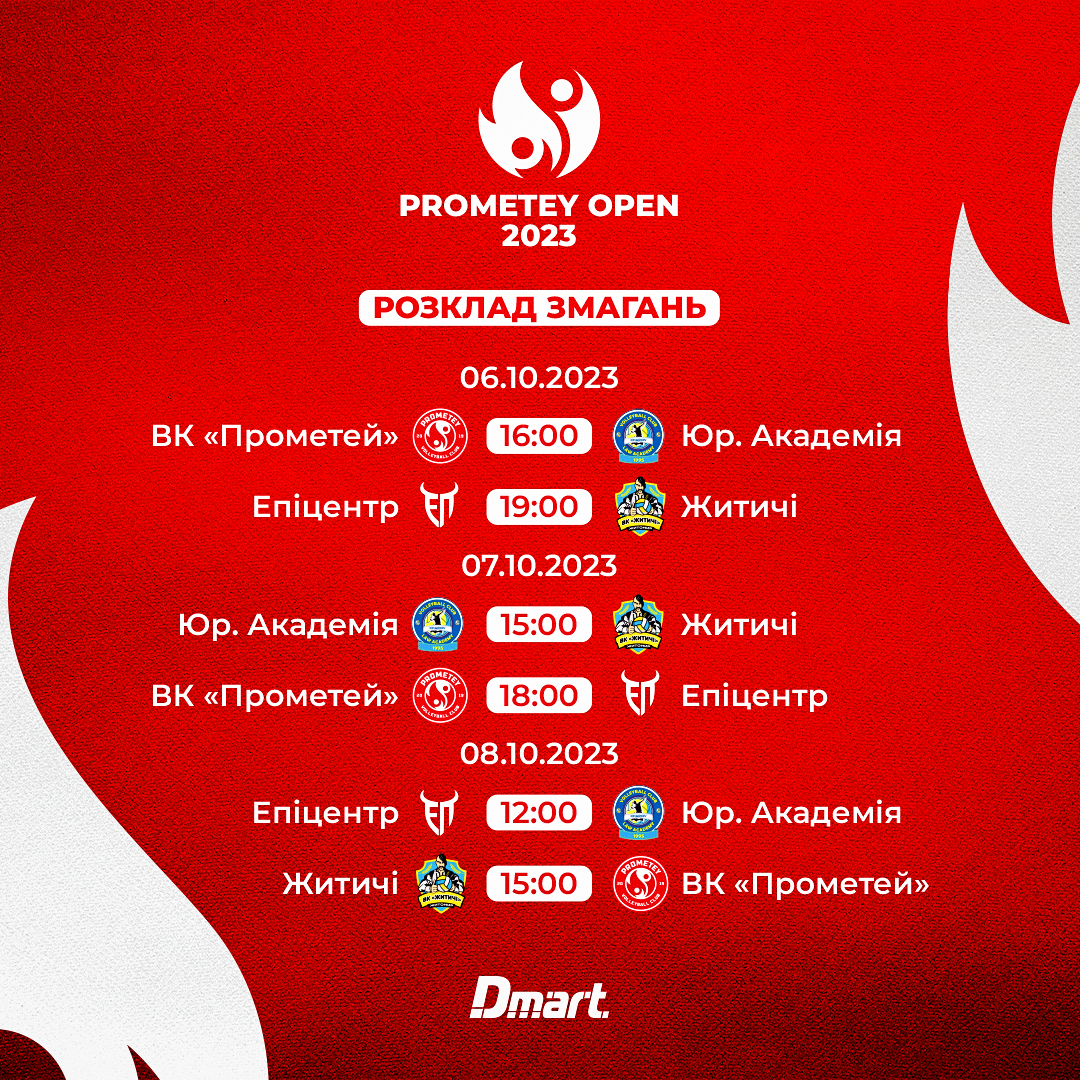 PROMETEY OPEN
2023

РОЗКЛАД ЗМАГАНЬ

06.10.2023

ВК «Прометей» 16:00 Юр. Академія

Епіцентр 19:00 Житичі

07.10.2023

Юр. Академія 15:00 Житичі

ВК «Прометей» 18:00 Епіцентр

08.10.2023

Епіцентр 12:00 Юр. Академія

Житичі 15:00 ВК «Прометей»

Dmart.